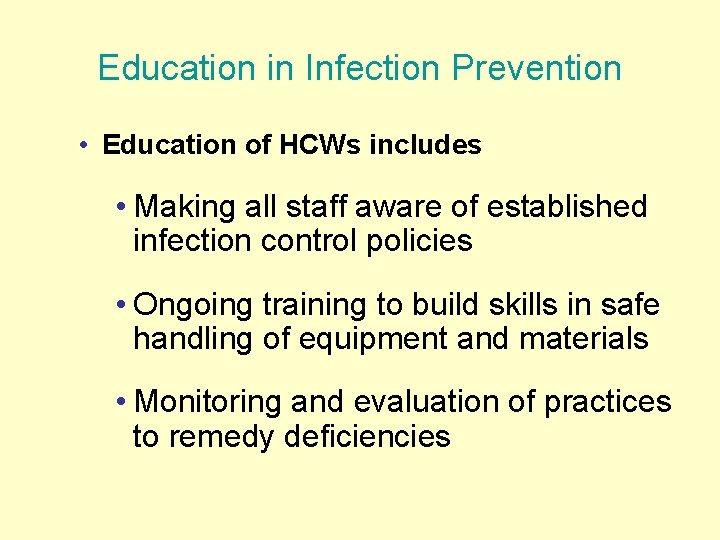 Education in Infection Prevention

• Education of HCWs includes

• Making all staff aware of established infection control policies

• Ongoing training to build skills in safe handling of equipment and materials

• Monitoring and evaluation of practices to remedy deficiencies